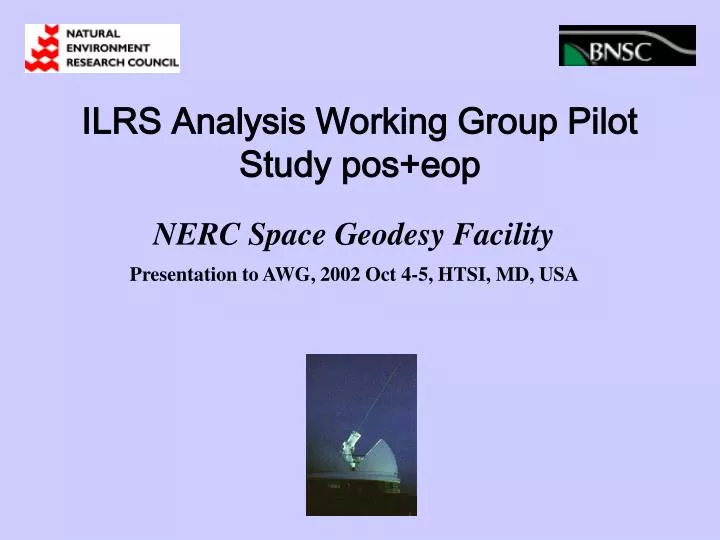 NATURAL ENVIRONMENT RESEARCH COUNCIL

BNSC

ILRS Analysis Working Group Pilot Study pos+eop

NERC Space Geodesy Facility

Presentation to AWG, 2002 Oct 4-5, HTSI, MD, USA